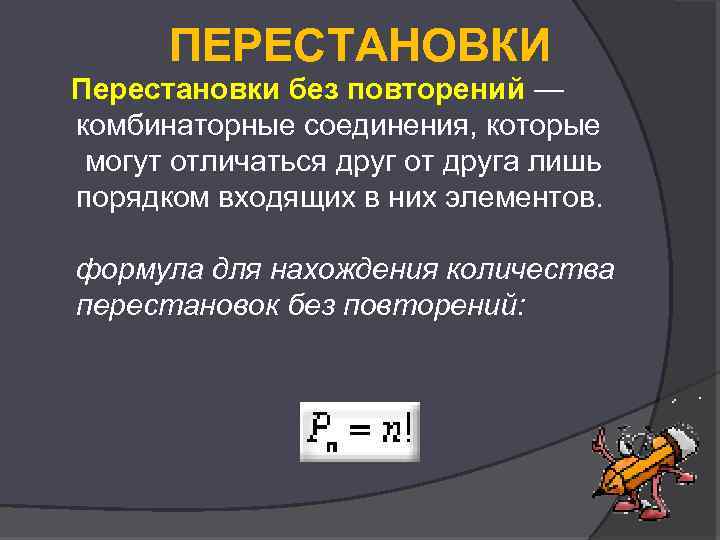 ПЕРЕСТАНОВКИ

Перестановки без повторений — комбинаторные соединения, которые могут отличаться друг от друга лишь порядком входящих в них элементов.

формула для нахождения количества перестановок без повторений:

$P_n = n!$